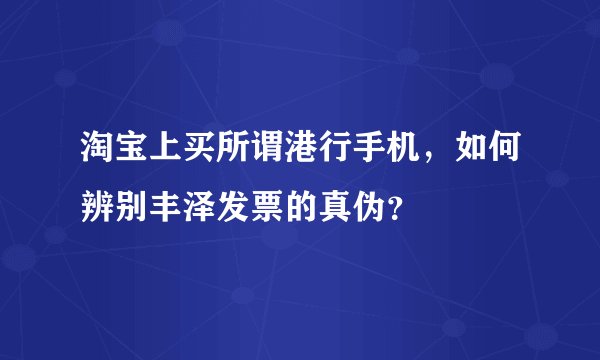 淘宝上买所谓港行手机，如何辨别丰泽发票的真伪？